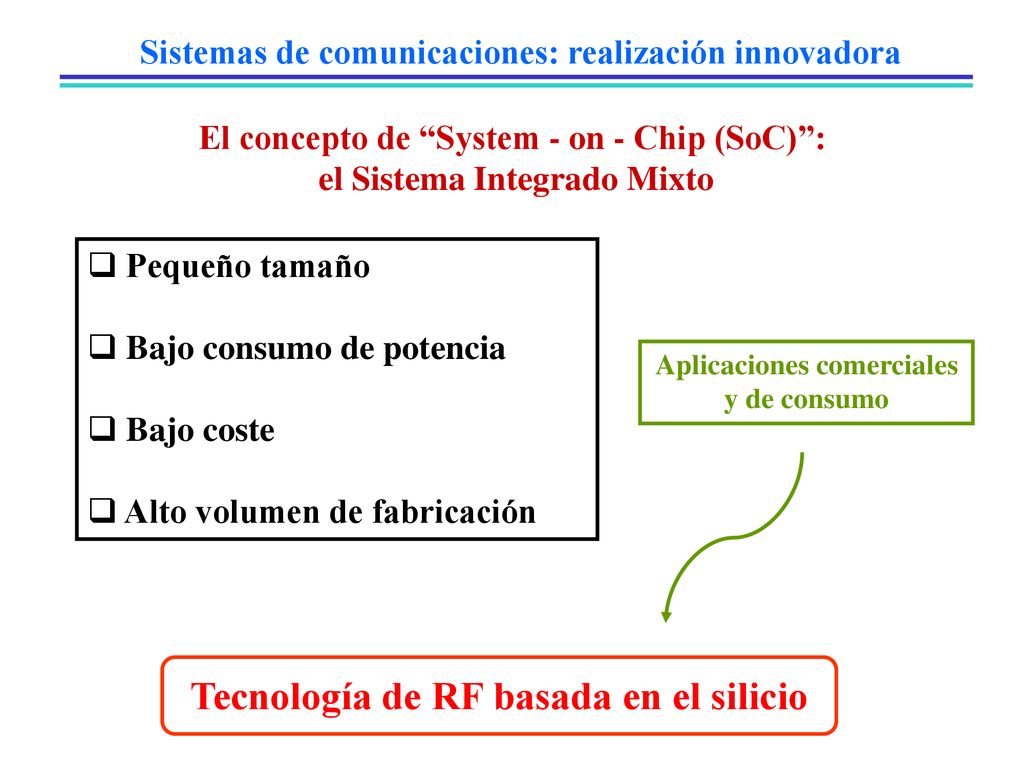 Sistemas de comunicaciones: realización innovadora

El concepto de “System - on - Chip (SoC)”: el Sistema Integrado Mixto

❑ Pequeño tamaño

❑ Bajo consumo de potencia

❑ Bajo coste

❑ Alto volumen de fabricación

Aplicaciones comerciales y de consumo

Tecnología de RF basada en el silicio